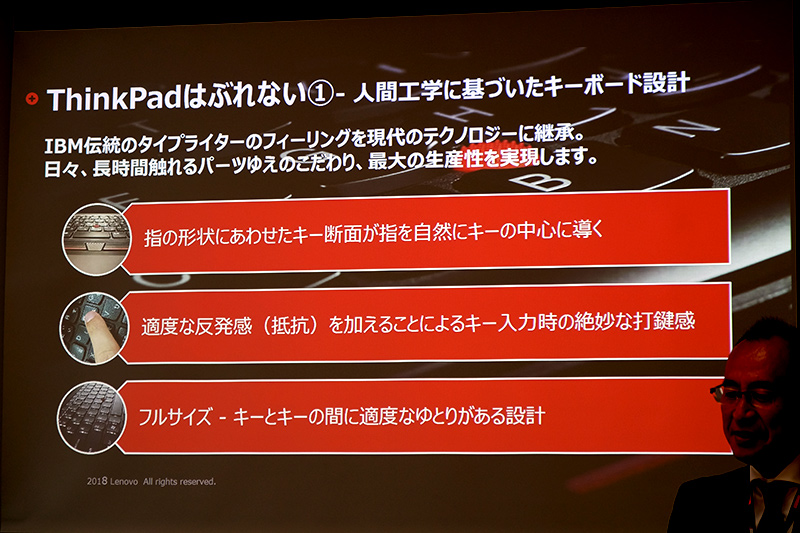 ThinkPadはぶれない①- 人間工学に基づいたキーボード設計

IBM伝統のタイプライターのフィーリングを現代のテクノロジーに継承。
日々、長時間触れるパーツゆえのこだわり、最大の生産性を実現します。

指の形状にあわせたキー断面が指を自然にキーの中心に導く

適度な反発感（抵抗）を加えることによるキー入力時の絶妙な打鍵感

フルサイズ - キーとキーの間に適度なゆとりがある設計

2018 Lenovo All rights reserved.